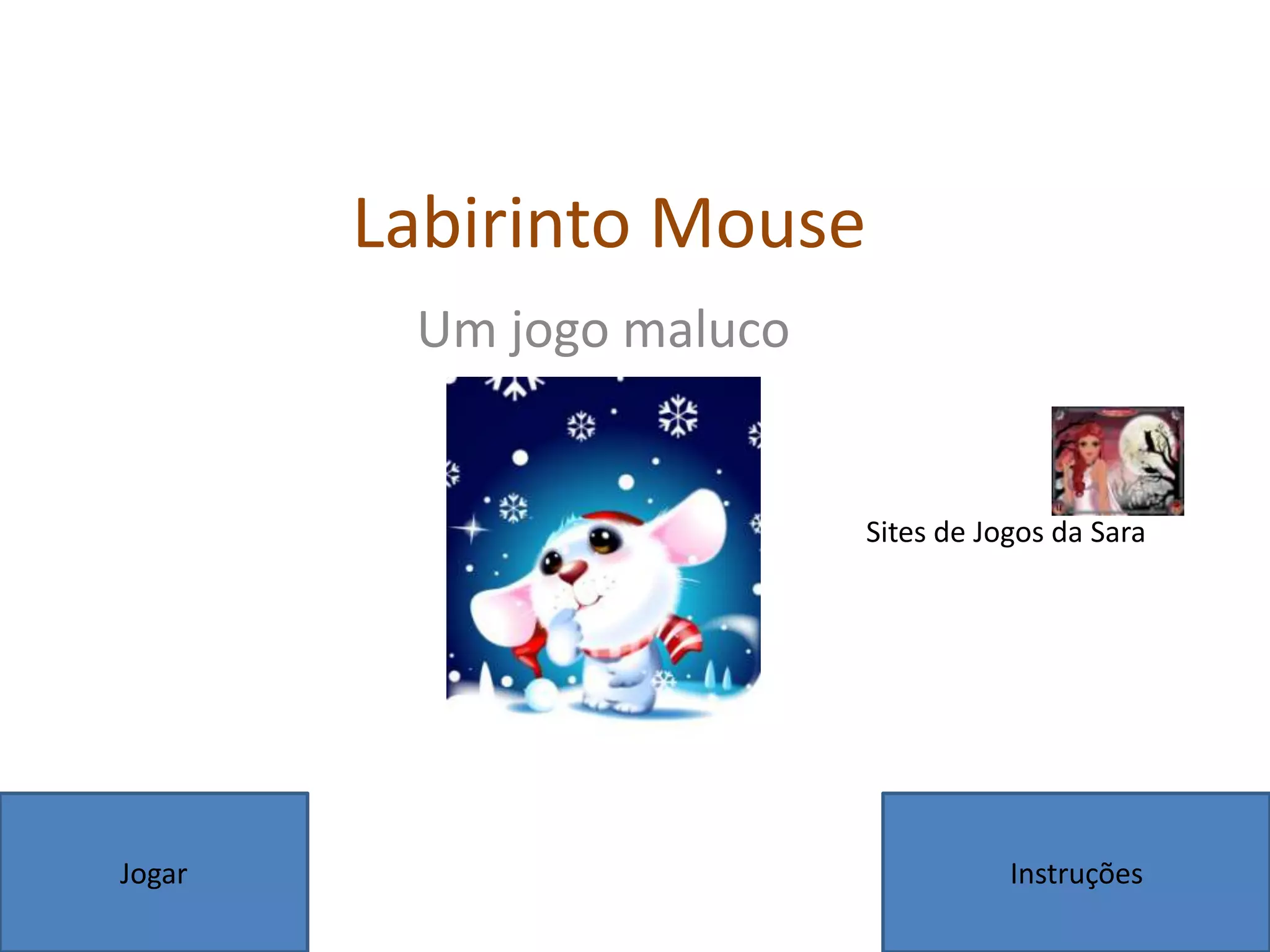 Labirinto Mouse

Um jogo maluco

Sites de Jogos da Sara

Jogar

Instruções